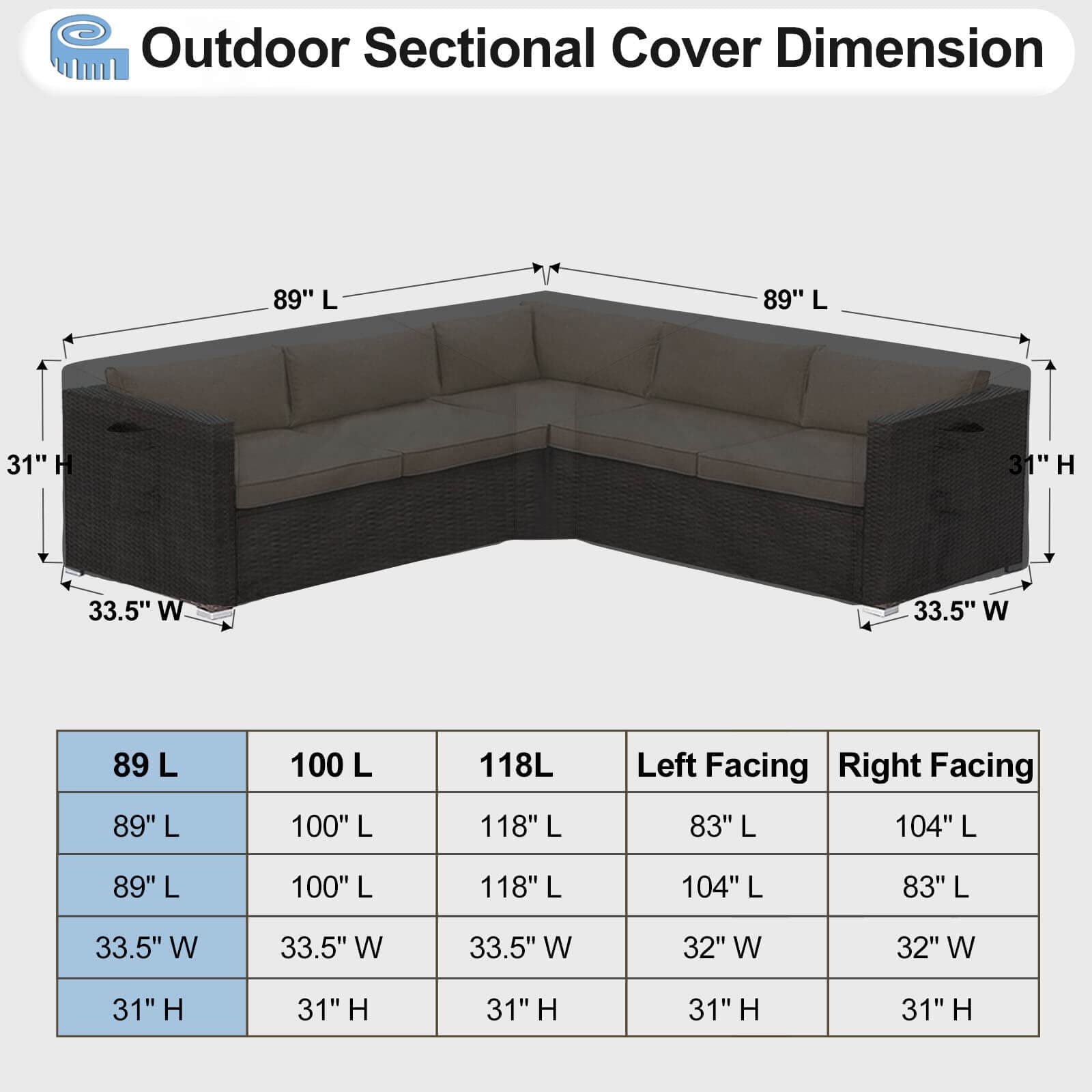 Outdoor Sectional Cover Dimension

89" L
89" L
31" H
31" H
33.5" W
33.5" W

| 89 L | 100 L | 118L | Left Facing | Right Facing |
|---|---|---|---|---|
| 89" L | 100" L | 118" L | 83" L | 104" L |
| 89" L | 100" L | 118" L | 104" L | 83" L |
| 33.5" W | 33.5" W | 33.5" W | 32" W | 32" W |
| 31" H | 31" H | 31" H | 31" H | 31" H |